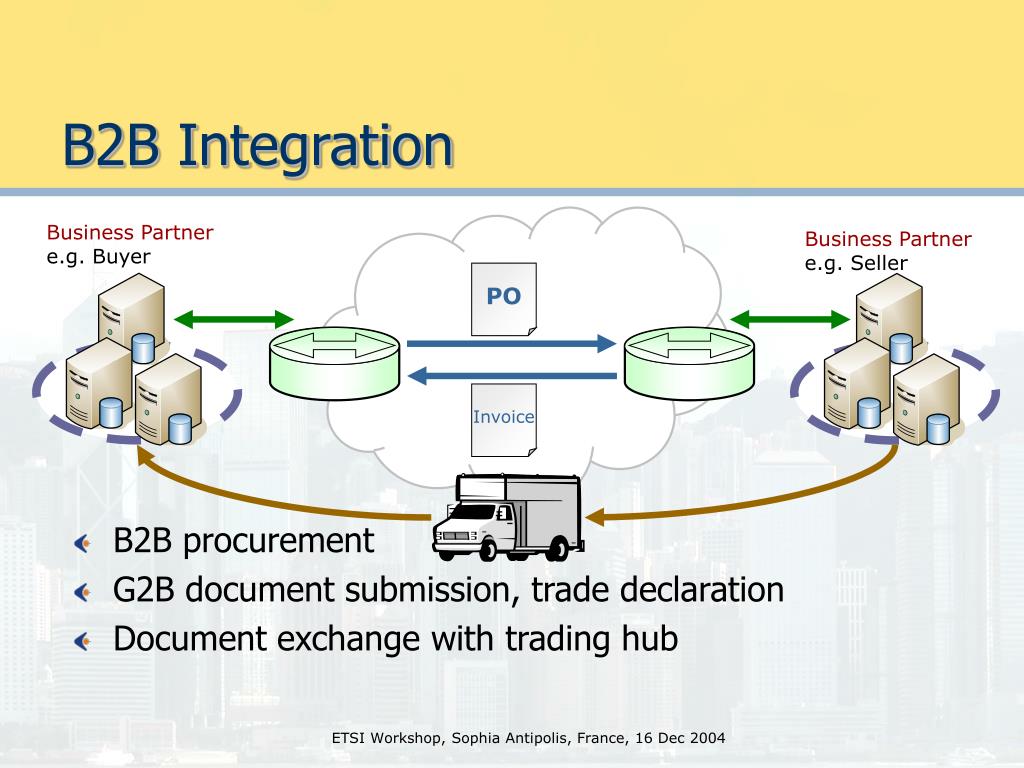 B2B Integration

Business Partner
e.g. Buyer

PO

Invoice

Business Partner
e.g. Seller

B2B procurement
G2B document submission, trade declaration
Document exchange with trading hub

ETSI Workshop, Sophia Antipolis, France, 16 Dec 2004